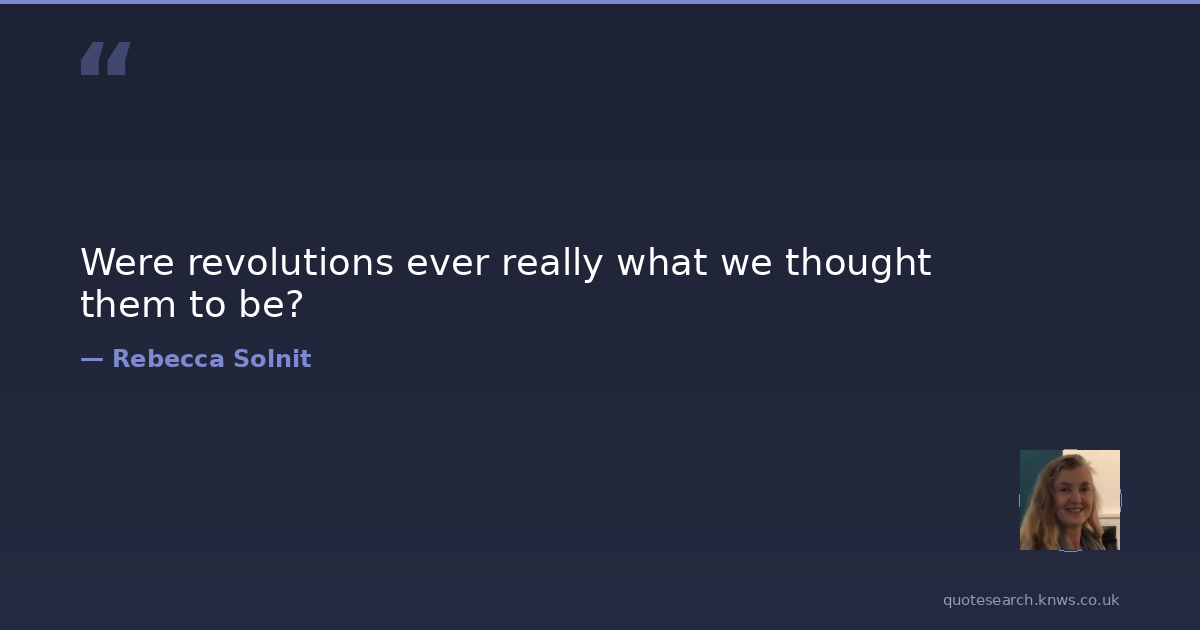 “

Were revolutions ever really what we thought them to be?

— Rebecca Solnit

quotesearch.knws.co.uk